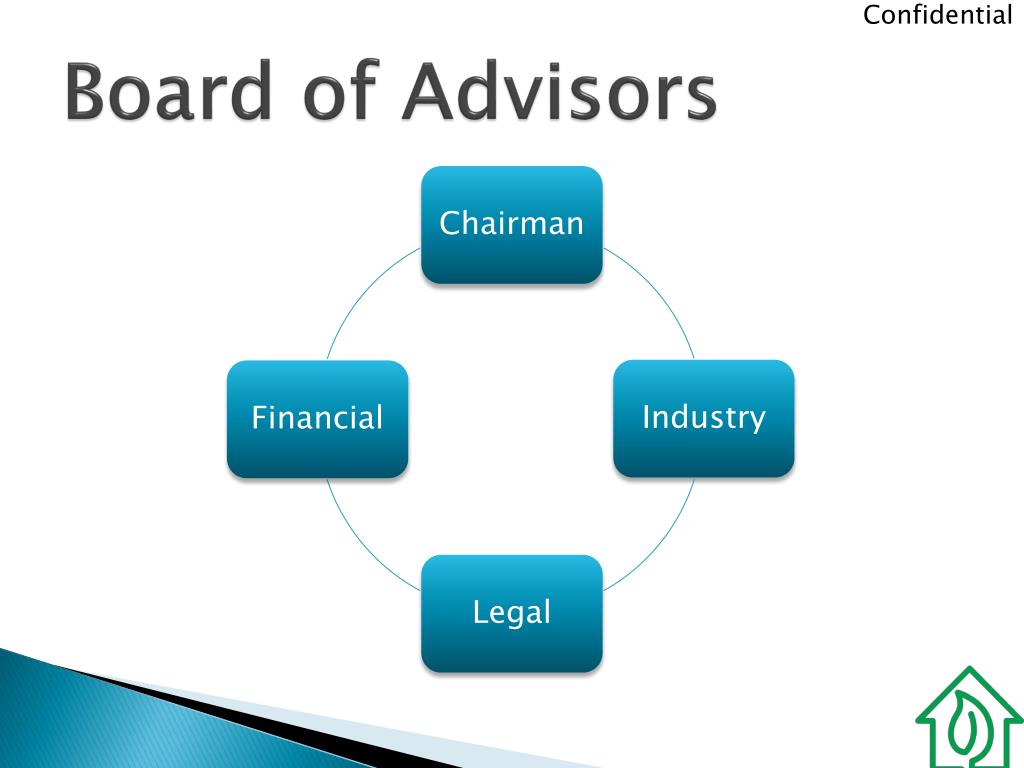 Confidential

Board of Advisors

Chairman

Financial

Industry

Legal